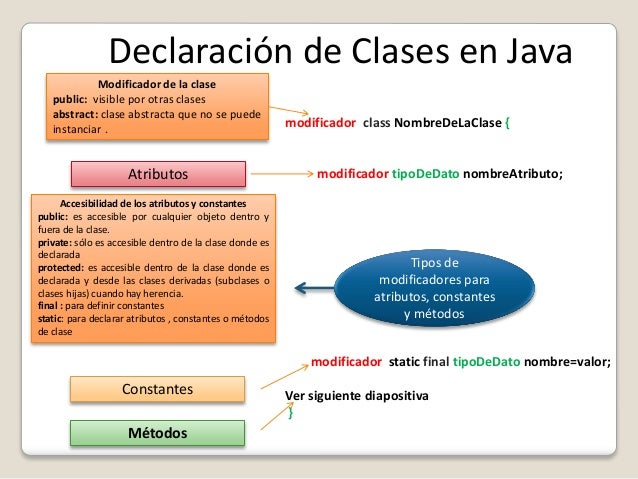 Declaración de Clases en Java

Modificador de la clase
public: visible por otras clases
abstract: clase abstracta que no se puede instanciar .

modificador class NombreDeLaClase {

Atributos

modificador tipoDeDato nombreAtributo;

Accesibilidad de los atributos y constantes
public: es accesible por cualquier objeto dentro y fuera de la clase.
private: sólo es accesible dentro de la clase donde es declarada
protected: es accesible dentro de la clase donde es declarada y desde las clases derivadas (subclases o clases hijas) cuando hay herencia.
final : para definir constantes
static: para declarar atributos , constantes o métodos de clase

Tipos de modificadores para atributos, constantes y métodos

modificador static final tipoDeDato nombre=valor;

Constantes

Ver siguiente diapositiva
}

Métodos